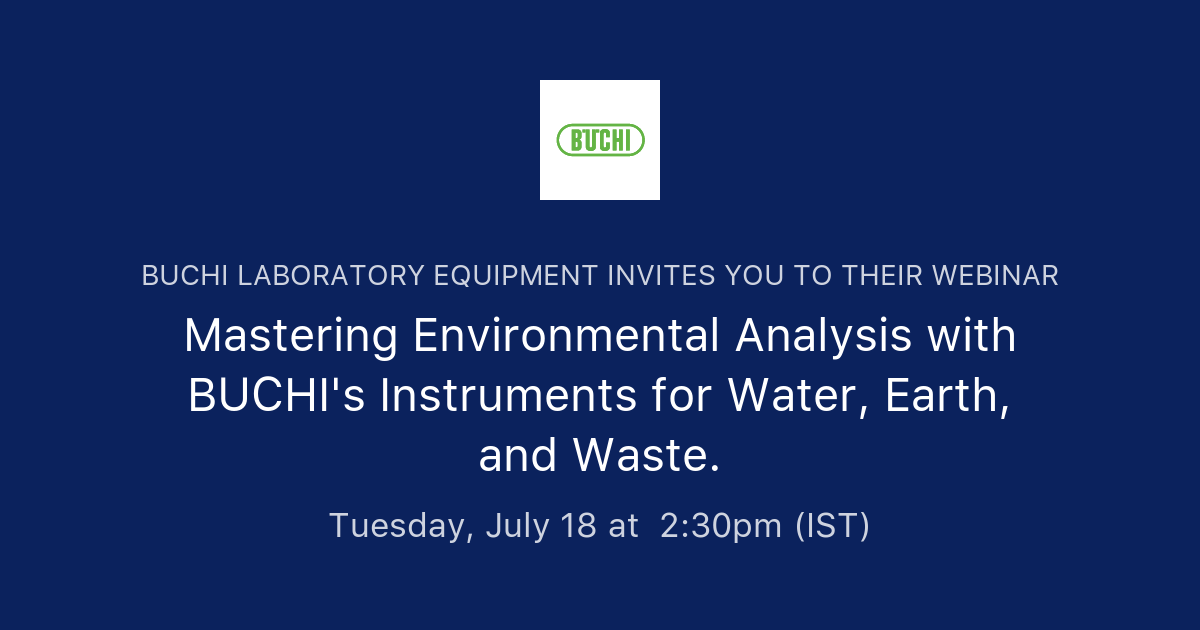 BUCHI

BUCHI LABORATORY EQUIPMENT INVITES YOU TO THEIR WEBINAR

Mastering Environmental Analysis with BUCHI's Instruments for Water, Earth, and Waste.

Tuesday, July 18 at 2:30pm (IST)